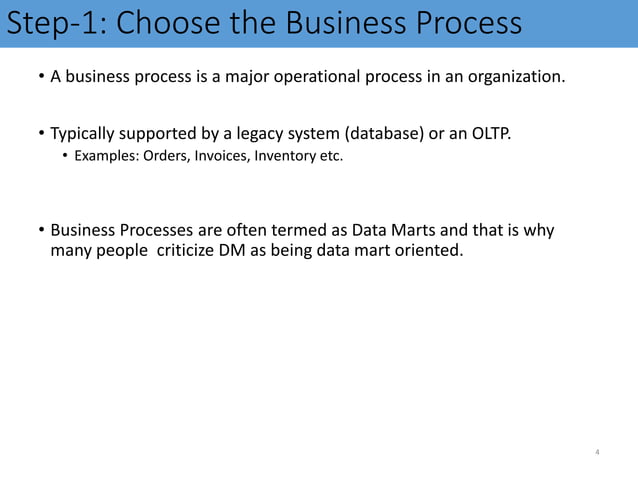 Step-1: Choose the Business Process

• A business process is a major operational process in an organization.

• Typically supported by a legacy system (database) or an OLTP.
  • Examples: Orders, Invoices, Inventory etc.

• Business Processes are often termed as Data Marts and that is why many people  criticize DM as being data mart oriented.

4